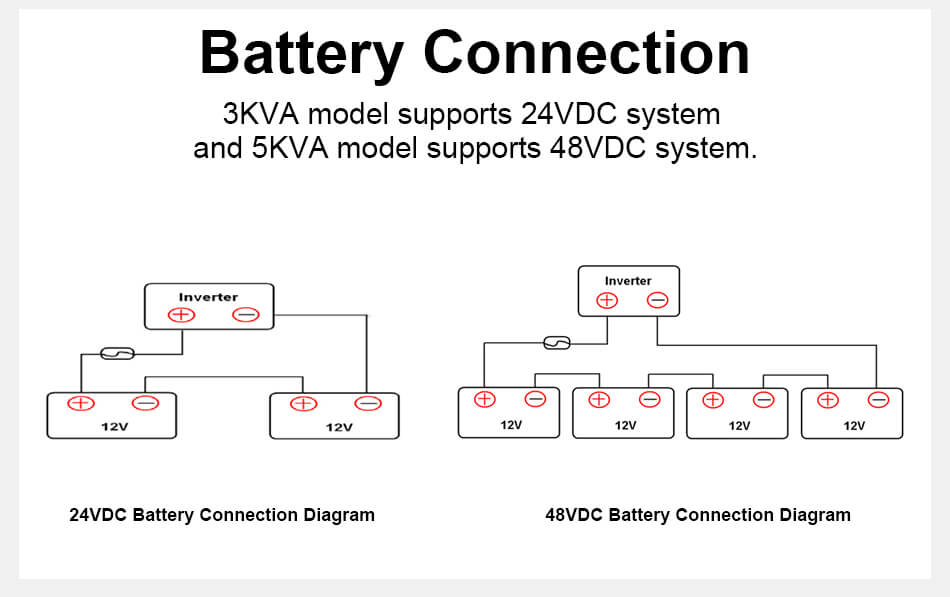 Battery Connection

3KVA model supports 24VDC system and 5KVA model supports 48VDC system.

Inverter
+ −

+ −
12V

+ −
12V

24VDC Battery Connection Diagram

Inverter
+ −

+ −
12V

+ −
12V

+ −
12V

+ −
12V

48VDC Battery Connection Diagram